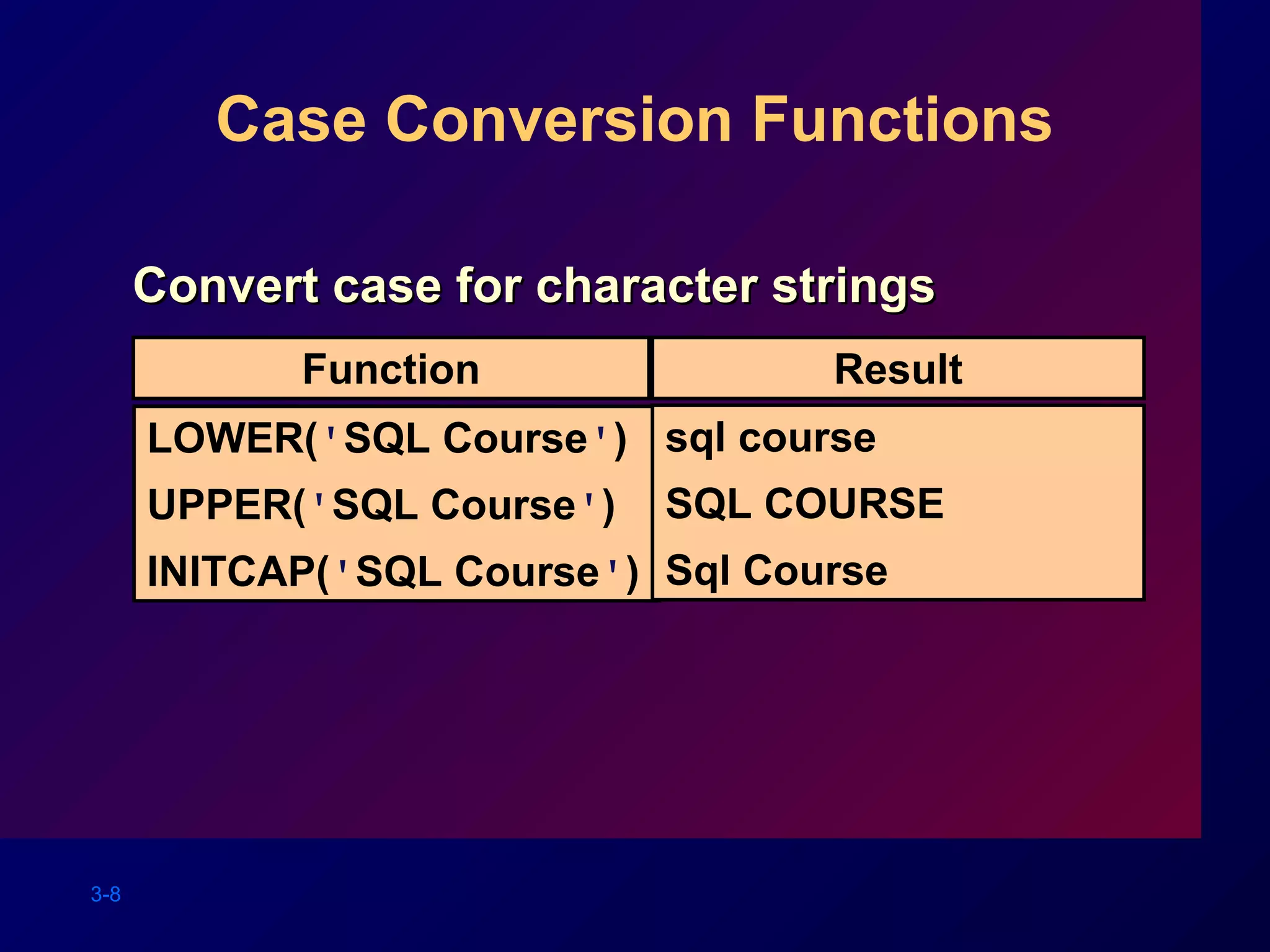 Case Conversion Functions

Convert case for character strings

| Function | Result |
|---|---|
| LOWER('SQL Course') | sql course |
| UPPER('SQL Course') | SQL COURSE |
| INITCAP('SQL Course') | Sql Course |

3-8